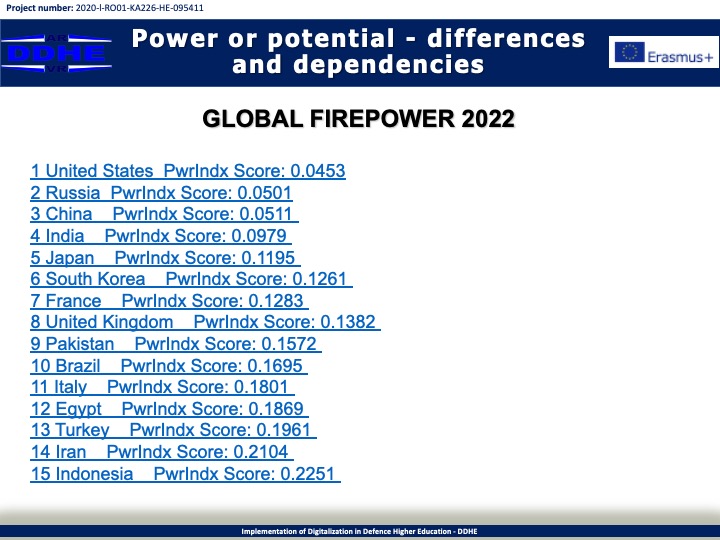 Project number: 2020-I-RO01-KA226-HE-095411

AR
DDHE
VR

Power or potential - differences and dependencies

Erasmus+

GLOBAL FIREPOWER 2022

1 United States PwrIndx Score: 0.0453
2 Russia PwrIndx Score: 0.0501
3 China PwrIndx Score: 0.0511
4 India PwrIndx Score: 0.0979
5 Japan PwrIndx Score: 0.1195
6 South Korea PwrIndx Score: 0.1261
7 France PwrIndx Score: 0.1283
8 United Kingdom PwrIndx Score: 0.1382
9 Pakistan PwrIndx Score: 0.1572
10 Brazil PwrIndx Score: 0.1695
11 Italy PwrIndx Score: 0.1801
12 Egypt PwrIndx Score: 0.1869
13 Turkey PwrIndx Score: 0.1961
14 Iran PwrIndx Score: 0.2104
15 Indonesia PwrIndx Score: 0.2251

Implementation of Digitalization in Defence Higher Education - DDHE